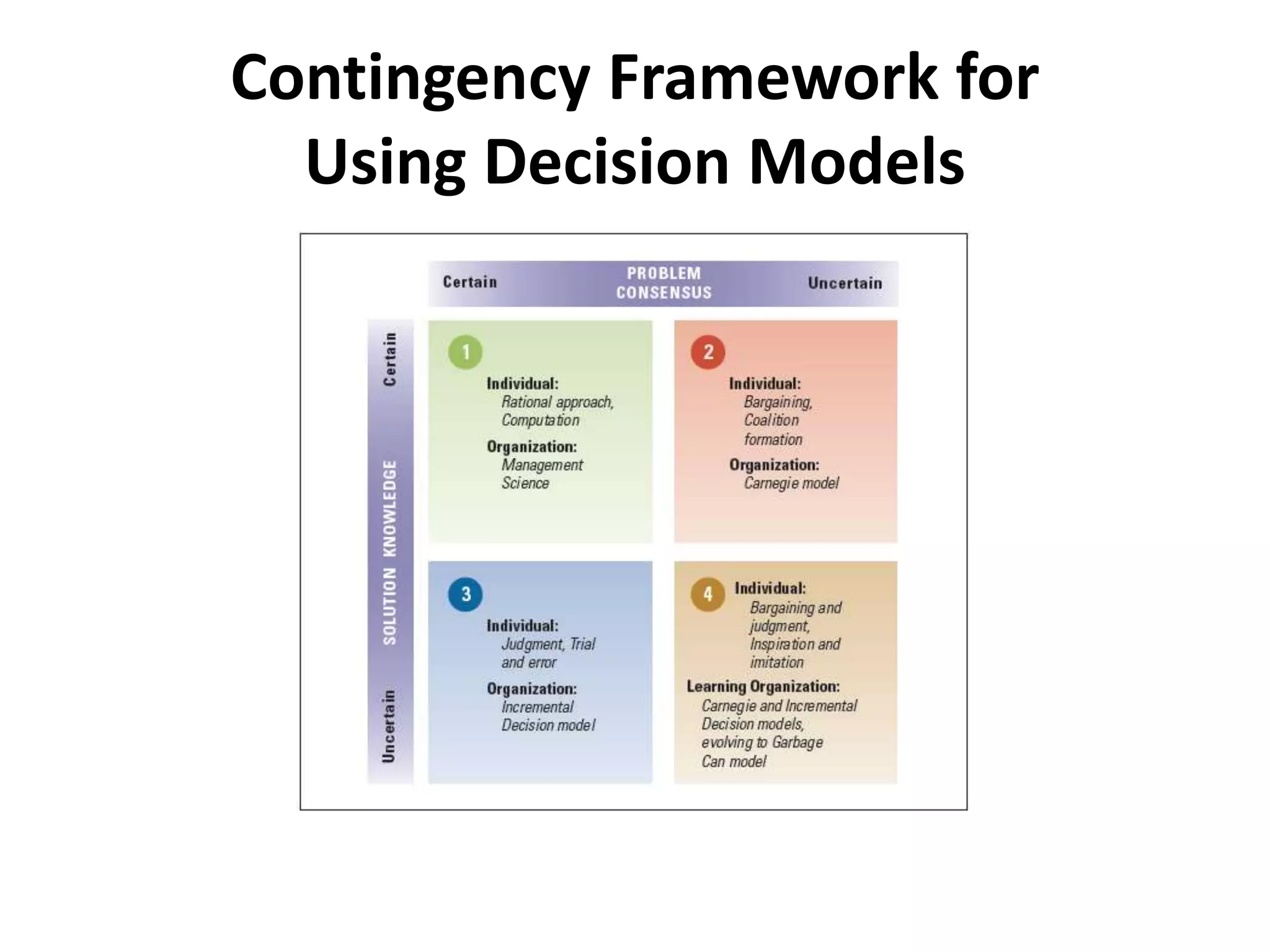 Contingency Framework for Using Decision Models

Certain PROBLEM CONSENSUS Uncertain

Certain SOLUTION KNOWLEDGE Uncertain

1
Individual:
Rational approach, Computation
Organization:
Management Science

2
Individual:
Bargaining, Coalition formation
Organization:
Carnegie model

3
Individual:
Judgment, Trial and error
Organization:
Incremental Decision model

4
Individual:
Bargaining and judgment, Inspiration and imitation
Learning Organization:
Carnegie and Incremental Decision models, evolving to Garbage Can model